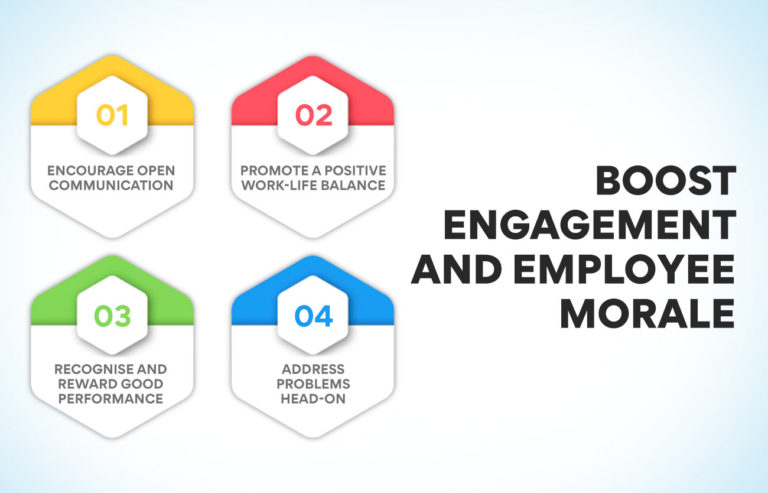 01
ENCOURAGE OPEN COMMUNICATION

02
PROMOTE A POSITIVE WORK-LIFE BALANCE

03
RECOGNISE AND REWARD GOOD PERFORMANCE

04
ADDRESS PROBLEMS HEAD-ON

BOOST ENGAGEMENT AND EMPLOYEE MORALE